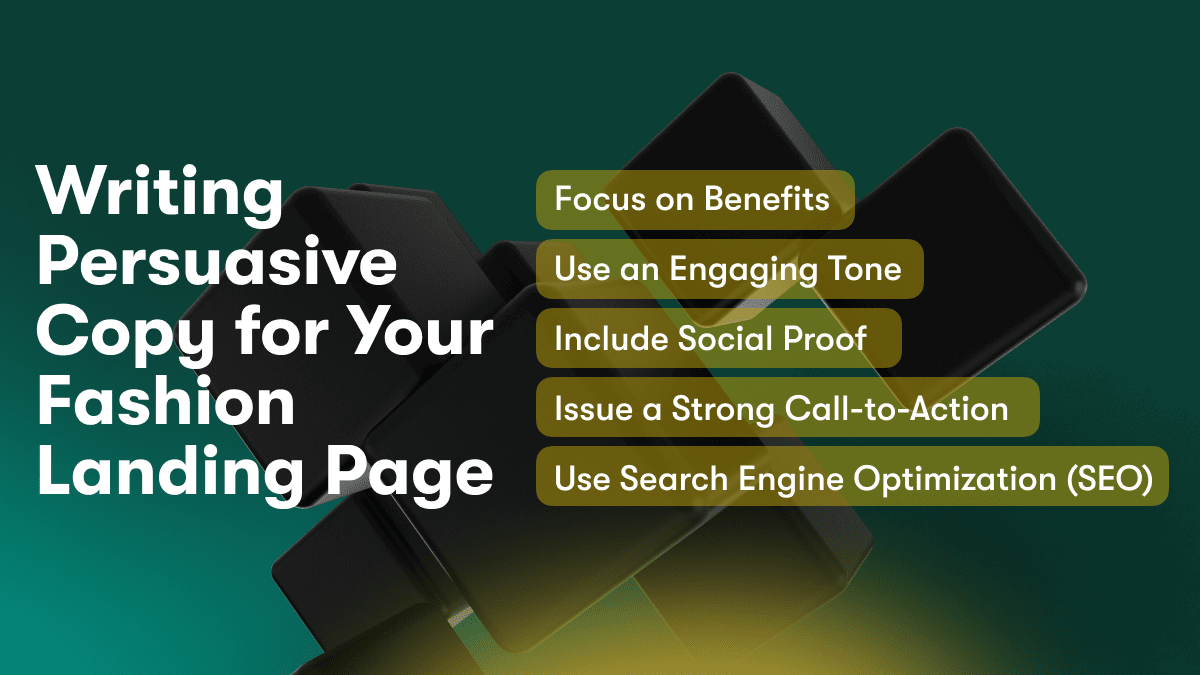 Writing Persuasive Copy for Your Fashion Landing Page

Focus on Benefits

Use an Engaging Tone

Include Social Proof

Issue a Strong Call-to-Action

Use Search Engine Optimization (SEO)